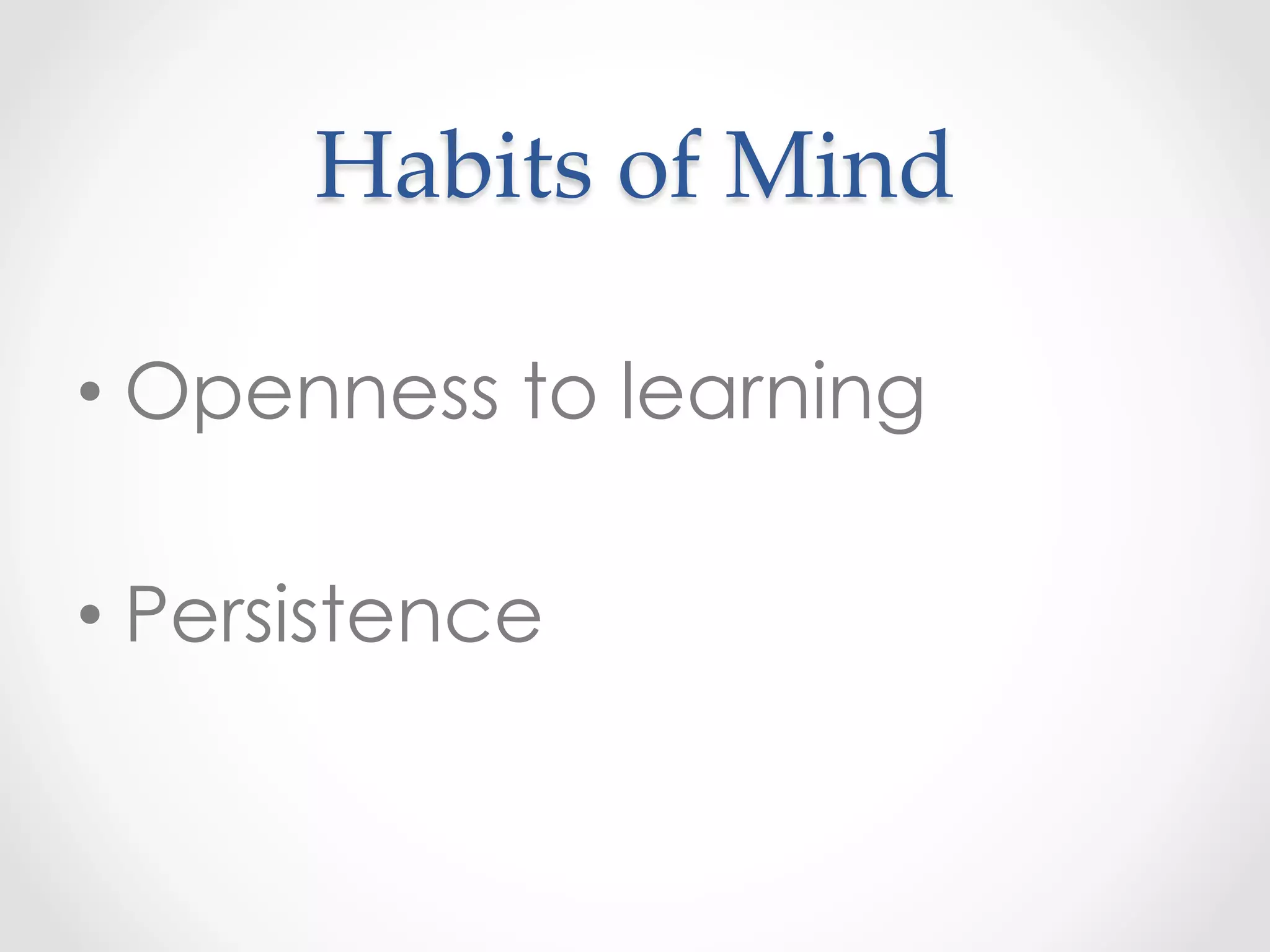 Habits of Mind

• Openness to learning

• Persistence